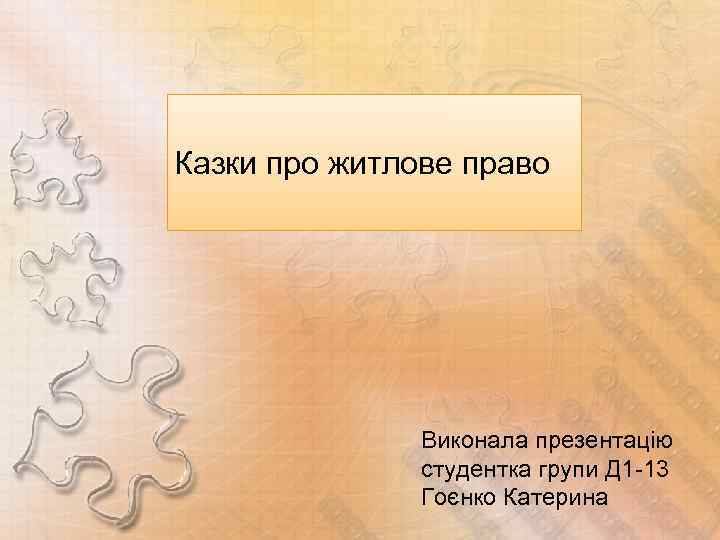 Казки про житлове право

Виконала презентацію студентка групи Д1-13 Гоєнко Катерина